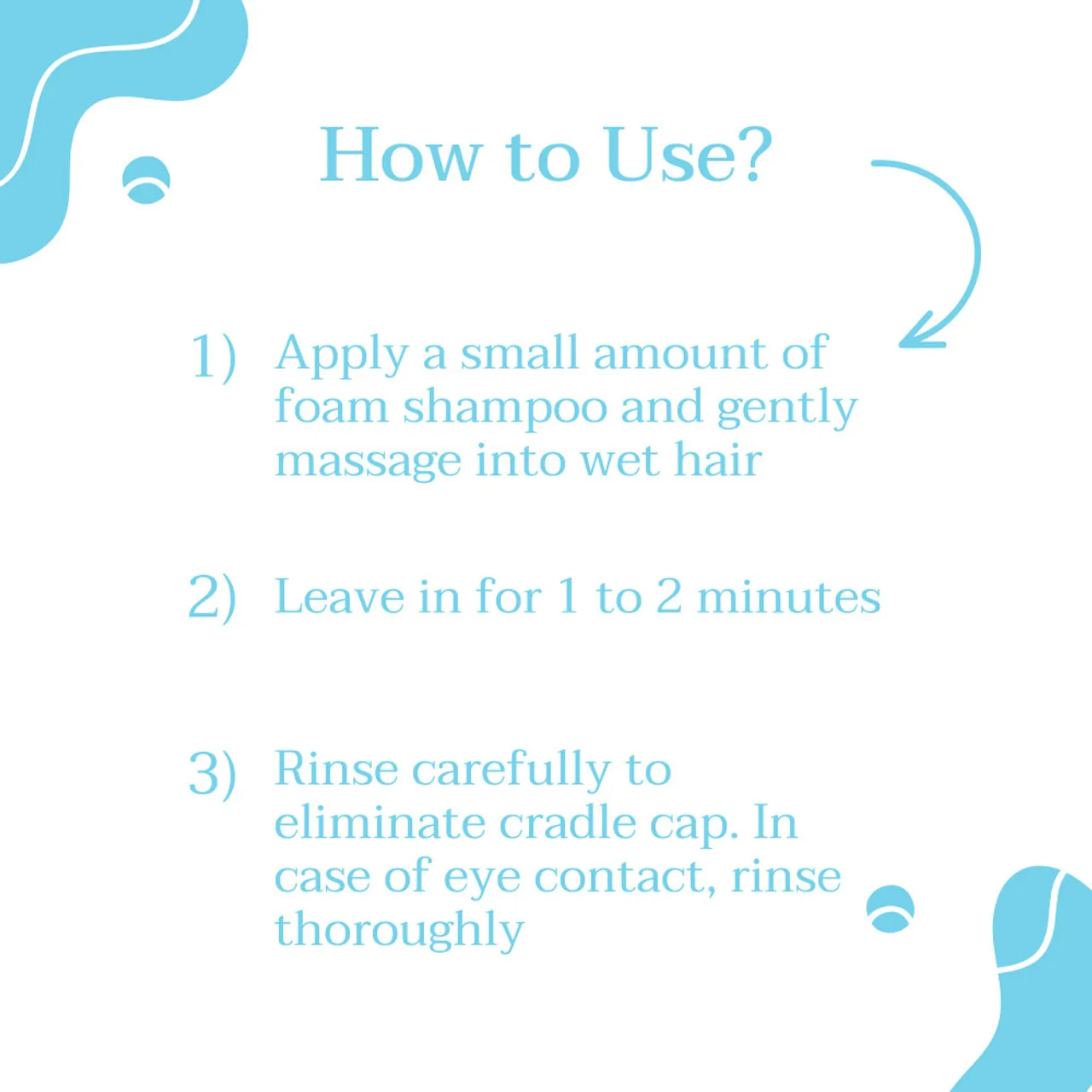 How to Use?

1) Apply a small amount of foam shampoo and gently massage into wet hair

2) Leave in for 1 to 2 minutes

3) Rinse carefully to eliminate cradle cap. In case of eye contact, rinse thoroughly